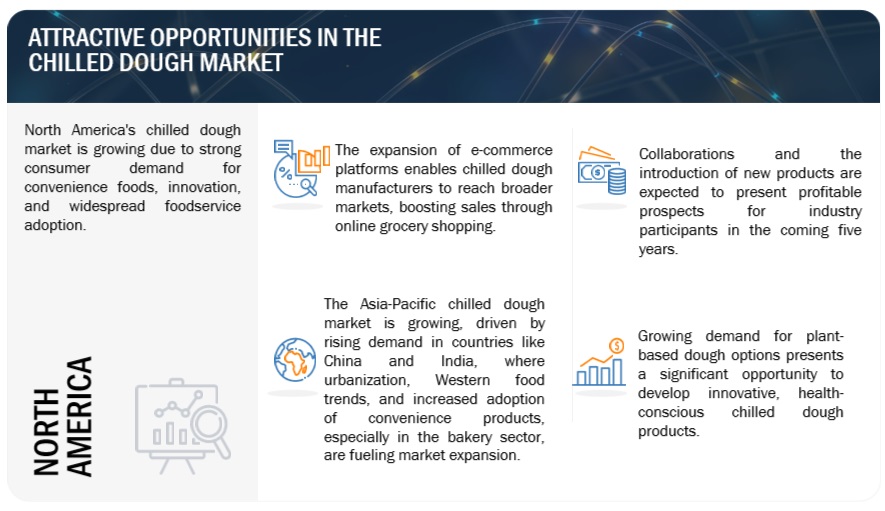 ATTRACTIVE OPPORTUNITIES IN THE CHILLED DOUGH MARKET

North America's chilled dough market is growing due to strong consumer demand for convenience foods, innovation, and widespread foodservice adoption.

NORTH AMERICA

The expansion of e-commerce platforms enables chilled dough manufacturers to reach broader markets, boosting sales through online grocery shopping.

The Asia-Pacific chilled dough market is growing, driven by rising demand in countries like China and India, where urbanization, Western food trends, and increased adoption of convenience products, especially in the bakery sector, are fueling market expansion.

Collaborations and the introduction of new products are expected to present profitable prospects for industry participants in the coming five years.

Growing demand for plant-based dough options presents a significant opportunity to develop innovative, health-conscious chilled dough products.